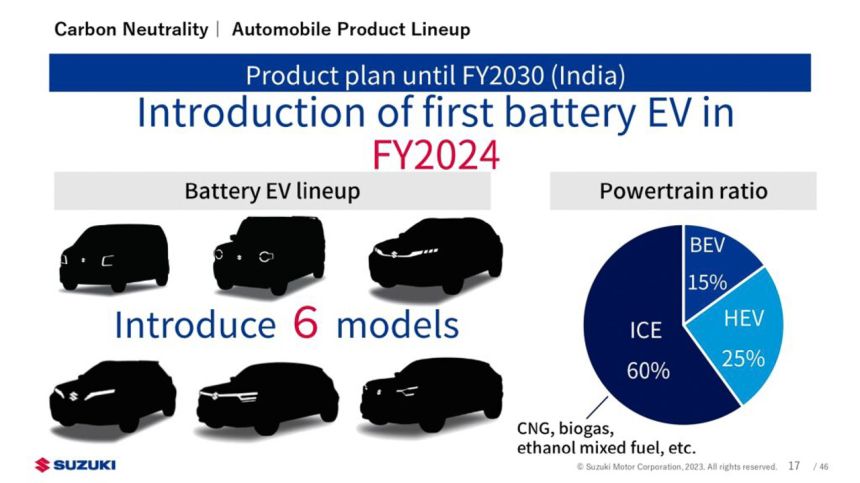 Carbon Neutrality | Automobile Product Lineup

Product plan until FY2030 (India)

Introduction of first battery EV in FY2024

Battery EV lineup

Introduce 6 models

Powertrain ratio

BEV 15%

HEV 25%

ICE 60%

CNG, biogas, ethanol mixed fuel, etc.

SUZUKI

© Suzuki Motor Corporation, 2023. All rights reserved. 17 / 46